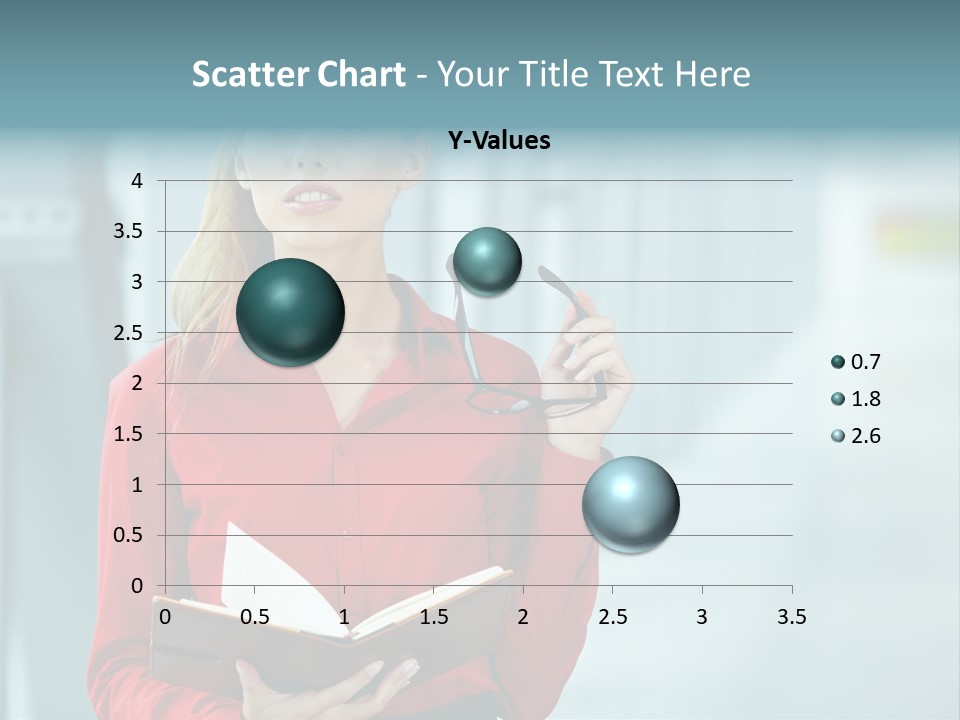 Scatter Chart - Your Title Text Here

Y-Values

4
3.5
3
2.5
2
1.5
1
0.5
0

0 0.5 1 1.5 2 2.5 3 3.5

0.7
1.8
2.6